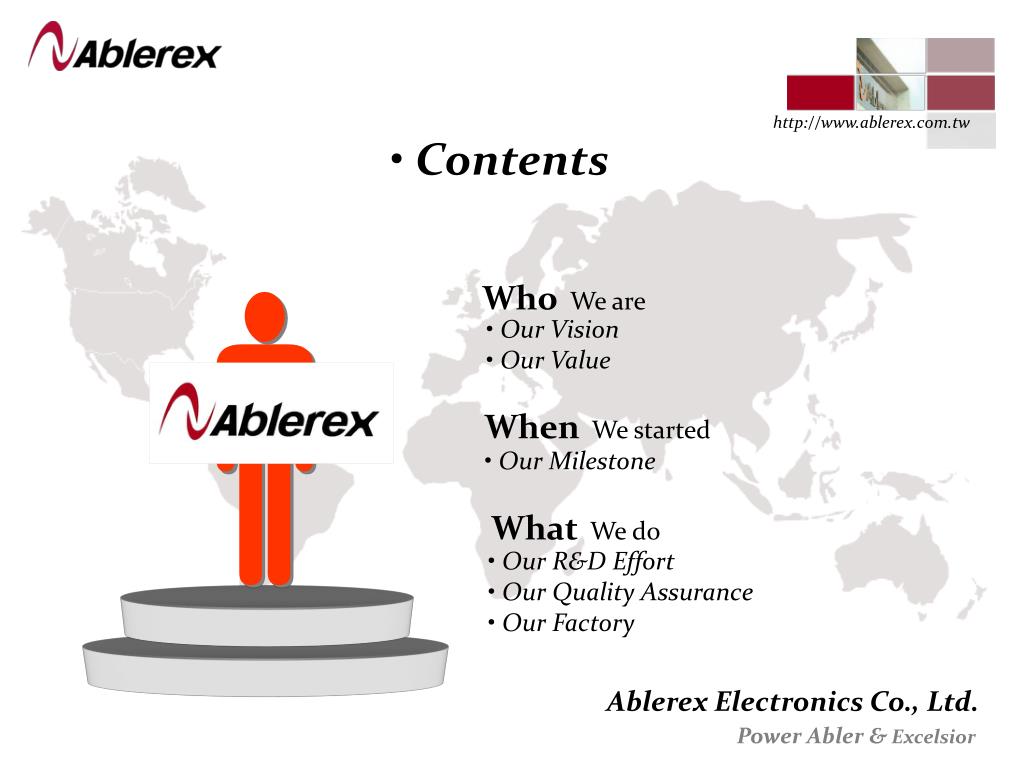 Ablerex

http://www.ablerex.com.tw

• Contents

Ablerex

Who We are
• Our Vision
• Our Value

When We started
• Our Milestone

What We do
• Our R&D Effort
• Our Quality Assurance
• Our Factory

Ablerex Electronics Co., Ltd.
Power Abler & Excelsior